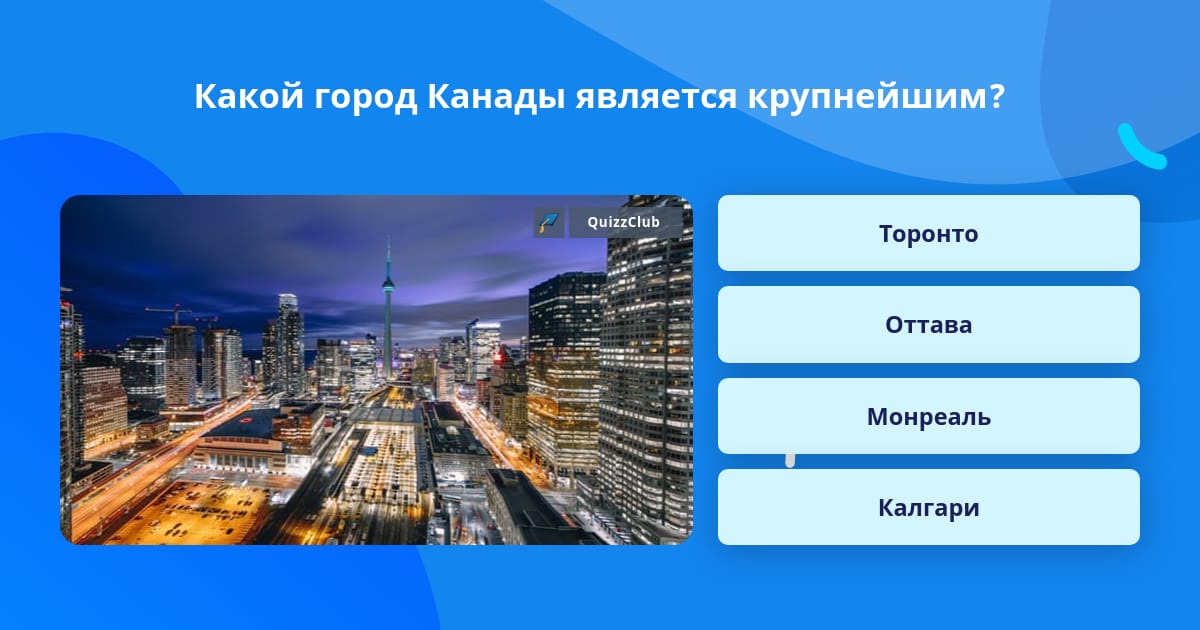 Какой город Канады является крупнейшим?

QuizzClub

Торонто

Оттава

Монреаль

Калгари